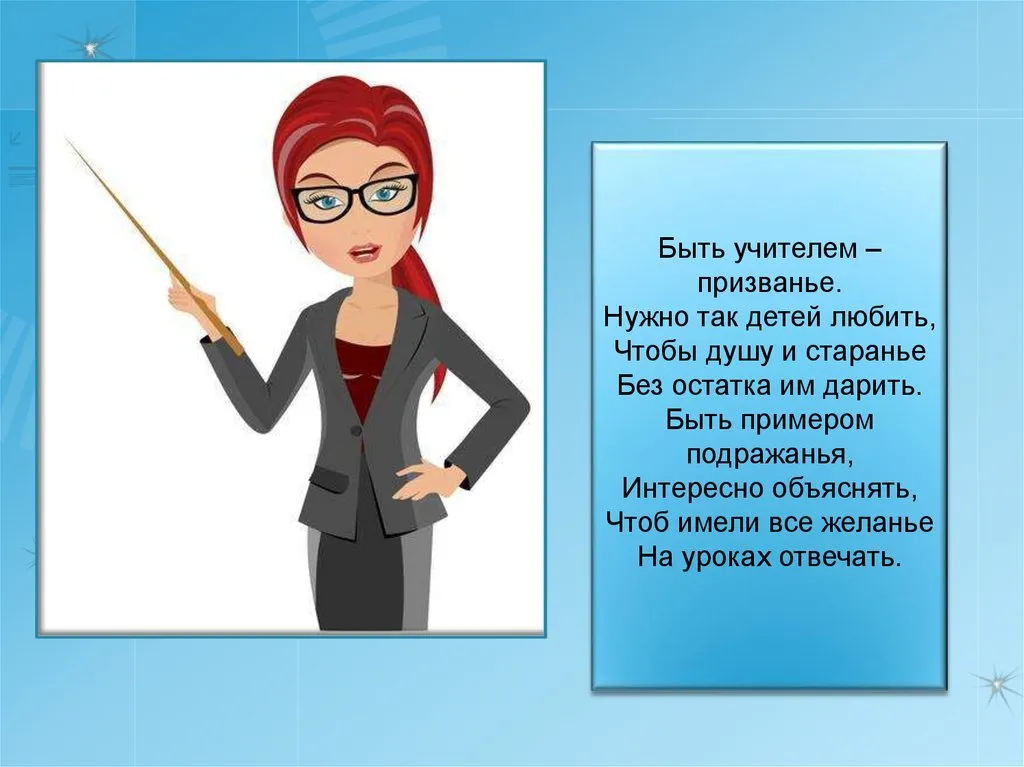 Быть учителем – призванье.
Нужно так детей любить,
Чтобы душу и старанье
Без остатка им дарить.
Быть примером подражанья,
Интересно объяснять,
Чтоб имели все желанье
На уроках отвечать.